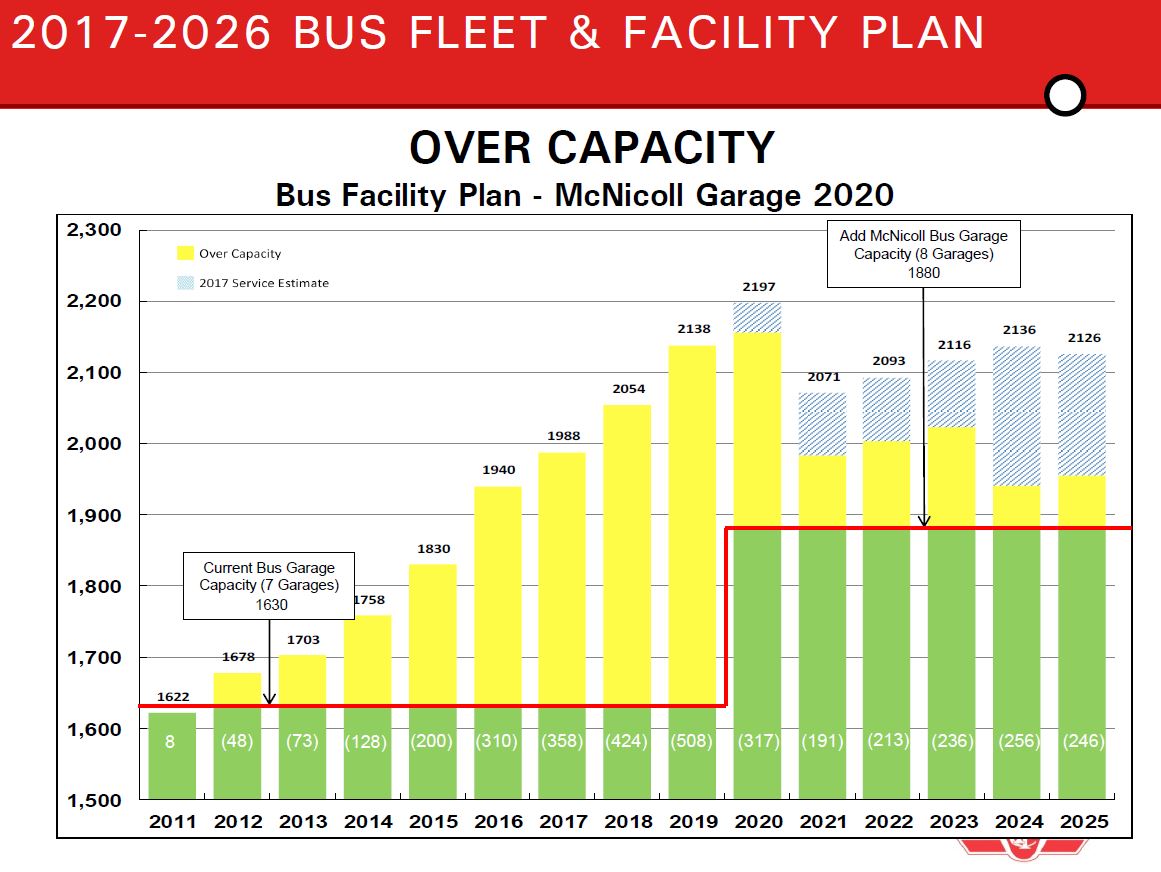 2017-2026 BUS FLEET & FACILITY PLAN

OVER CAPACITY

Bus Facility Plan - McNicoll Garage 2020

Over Capacity

2017 Service Estimate

Add McNicoll Bus Garage Capacity (8 Garages) 1880

Current Bus Garage Capacity (7 Garages) 1630

2,300
2,200
2,100
2,000
1,900
1,800
1,700
1,600
1,500

1622
1678
1703
1758
1830
1940
1988
2054
2138
2197
2071
2093
2116
2136
2126

8
(48)
(73)
(128)
(200)
(310)
(358)
(424)
(508)
(317)
(191)
(213)
(236)
(256)
(246)

2011 2012 2013 2014 2015 2016 2017 2018 2019 2020 2021 2022 2023 2024 2025